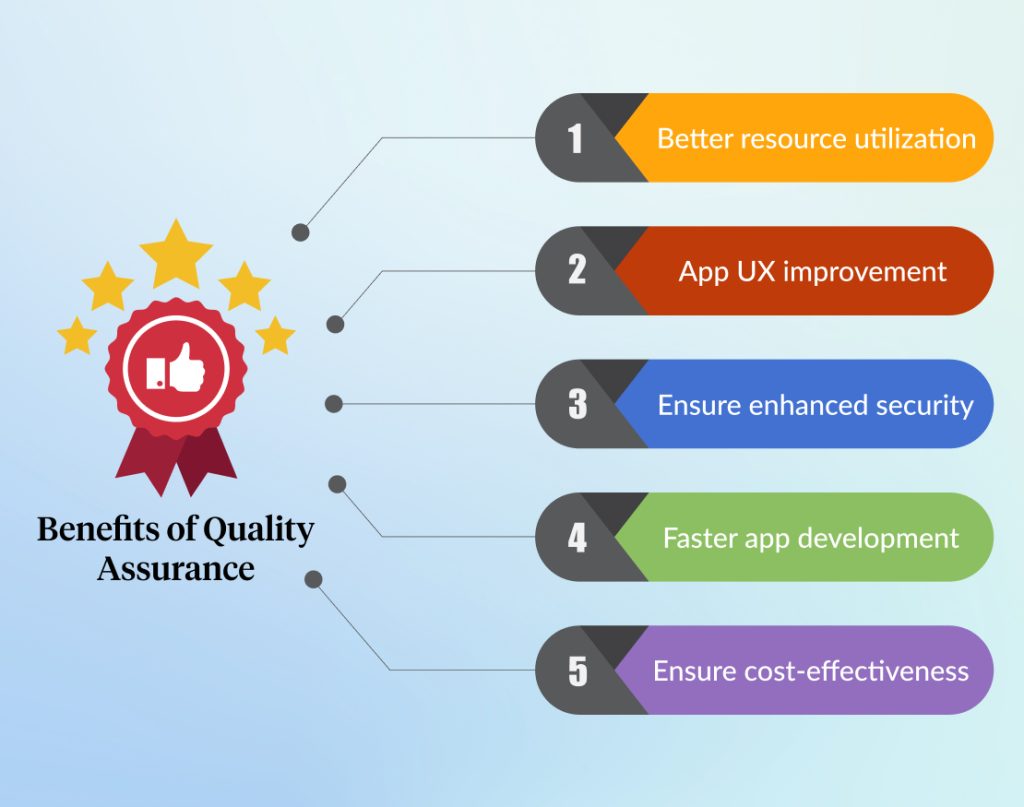 Benefits of Quality Assurance

1 Better resource utilization

2 App UX improvement

3 Ensure enhanced security

4 Faster app development

5 Ensure cost-effectiveness